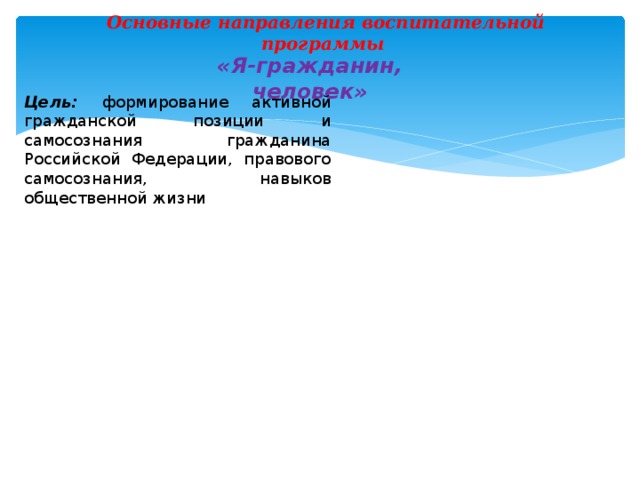 Основные направления воспитательной программы
«Я-гражданин, человек»

Цель: формирование активной гражданской позиции и самосознания гражданина Российской Федерации, правового самосознания, навыков общественной жизни